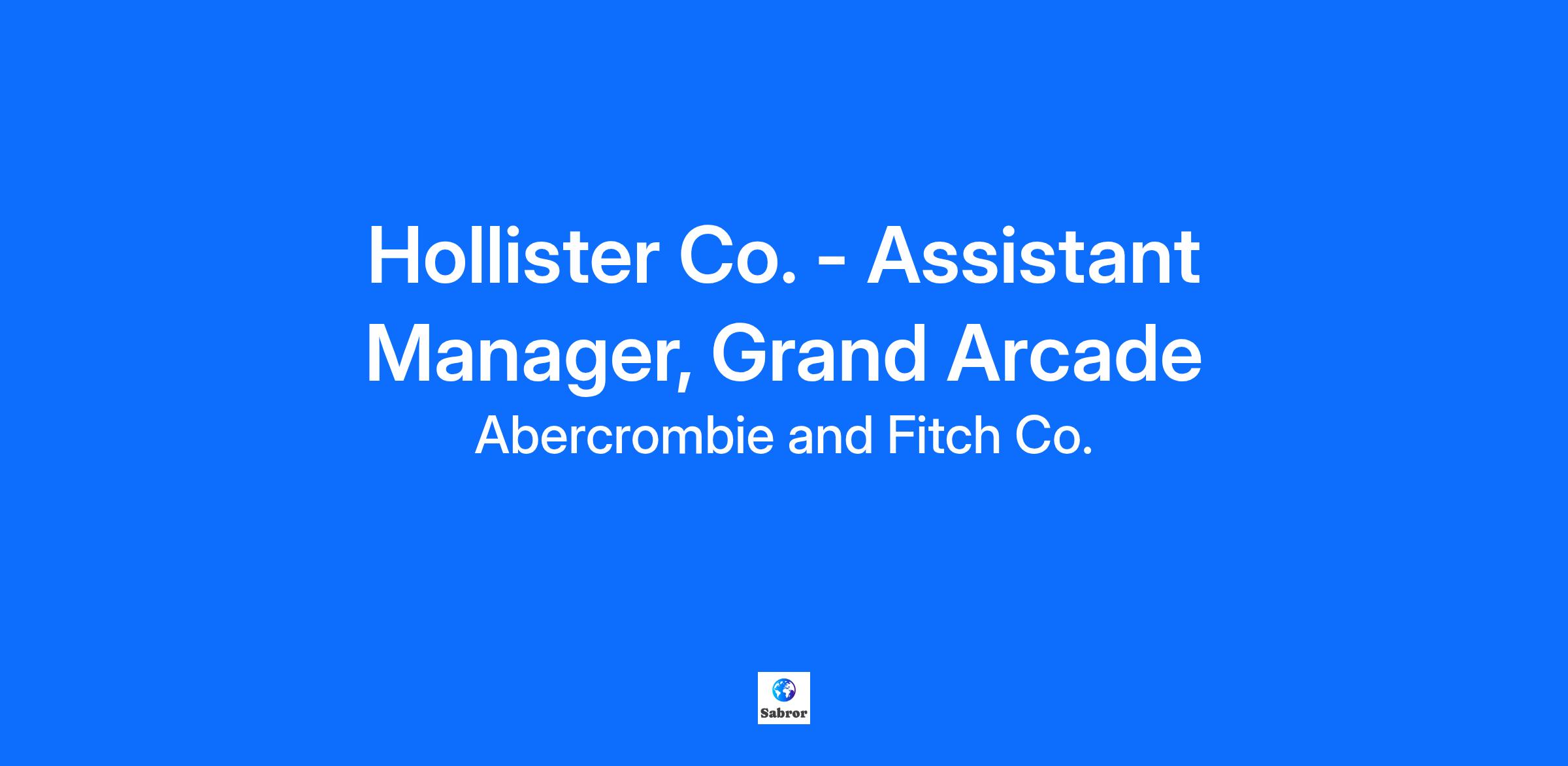 Hollister Co. - Assistant Manager, Grand Arcade

Abercrombie and Fitch Co.

Sabror